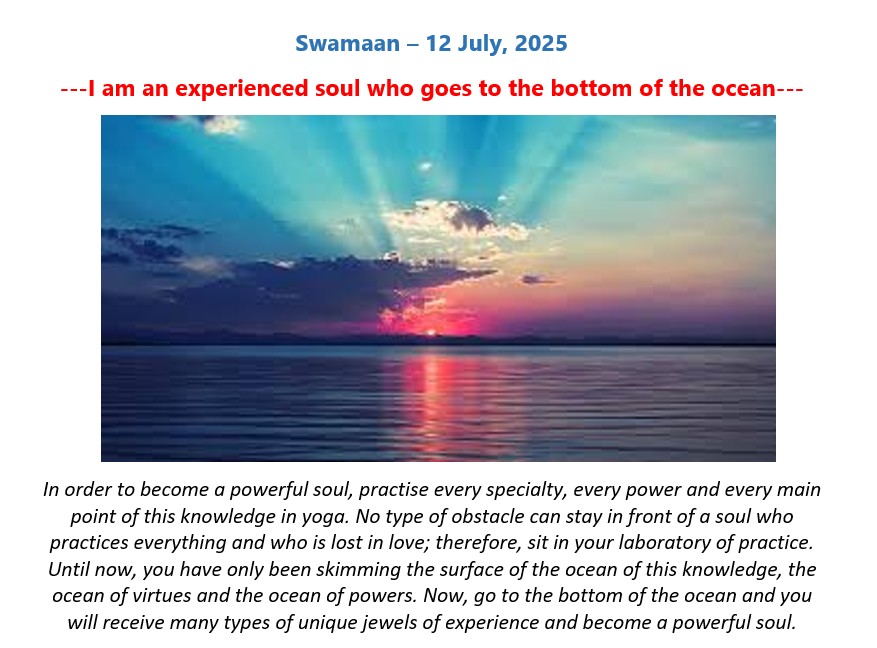 Swamaan – 12 July, 2025

---I am an experienced soul who goes to the bottom of the ocean---

In order to become a powerful soul, practise every specialty, every power and every main point of this knowledge in yoga. No type of obstacle can stay in front of a soul who practices everything and who is lost in love; therefore, sit in your laboratory of practice. Until now, you have only been skimming the surface of the ocean of this knowledge, the ocean of virtues and the ocean of powers. Now, go to the bottom of the ocean and you will receive many types of unique jewels of experience and become a powerful soul.